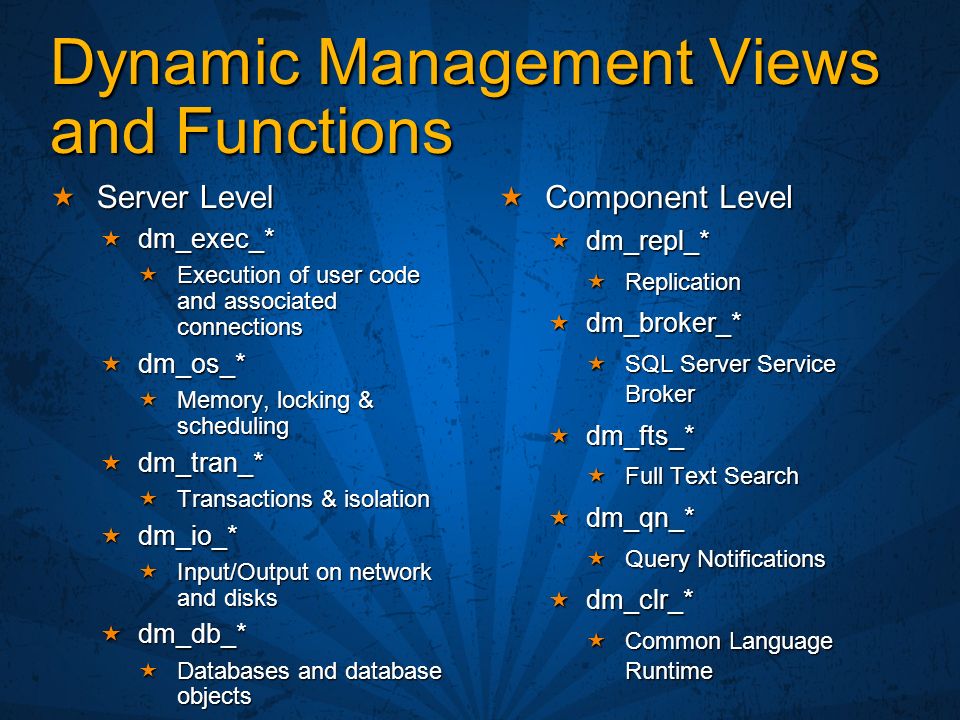 Dynamic Management Views and Functions

Server Level

dm_exec_*

Execution of user code and associated connections

dm_os_*

Memory, locking & scheduling

dm_tran_*

Transactions & isolation

dm_io_*

Input/Output on network and disks

dm_db_*

Databases and database objects

Component Level

dm_repl_*

Replication

dm_broker_*

SQL Server Service Broker

dm_fts_*

Full Text Search

dm_qn_*

Query Notifications

dm_clr_*

Common Language Runtime